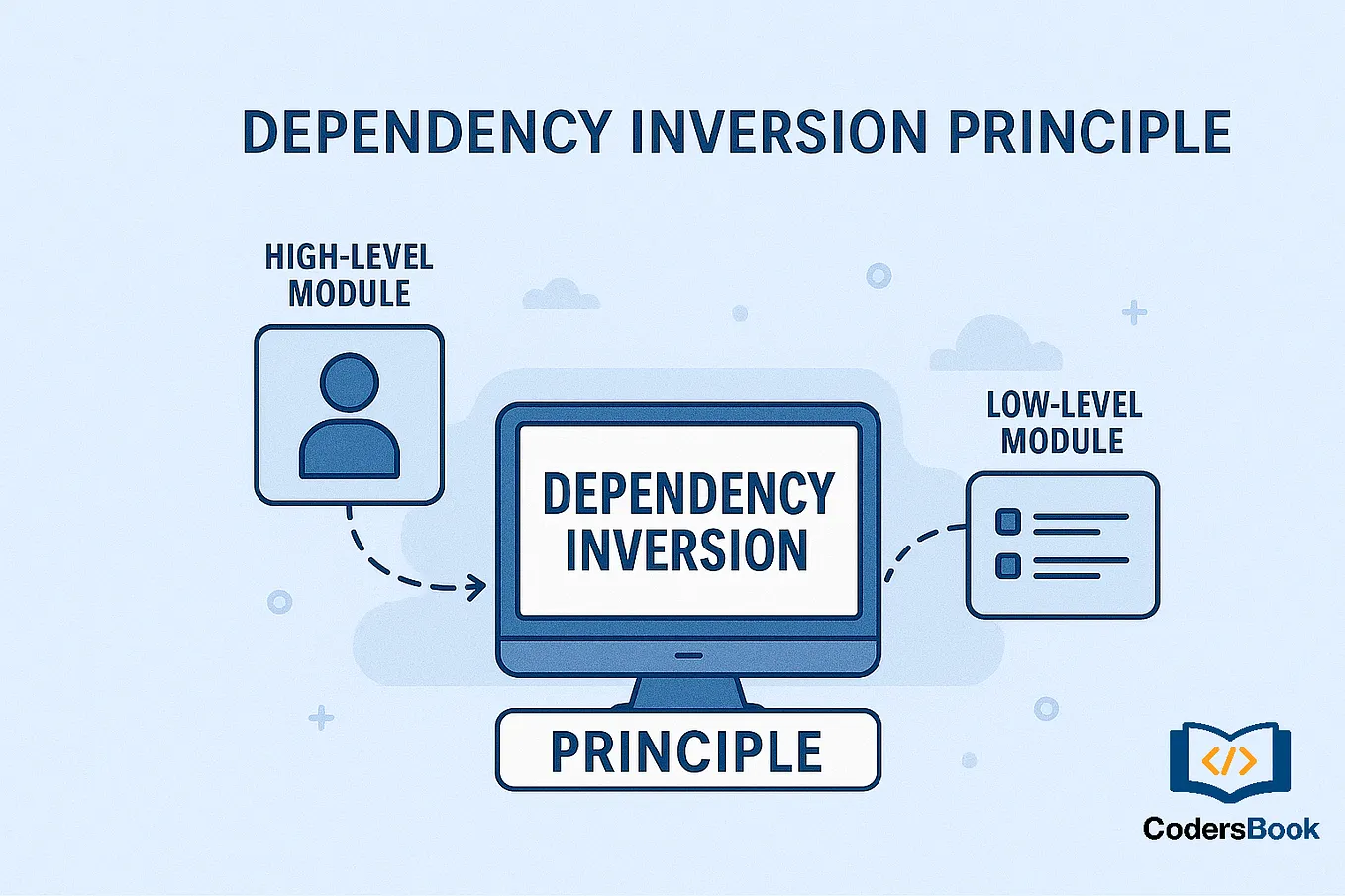 DEPENDENCY INVERSION PRINCIPLE

HIGH-LEVEL MODULE

DEPENDENCY INVERSION

LOW-LEVEL MODULE

PRINCIPLE

</>

CodersBook